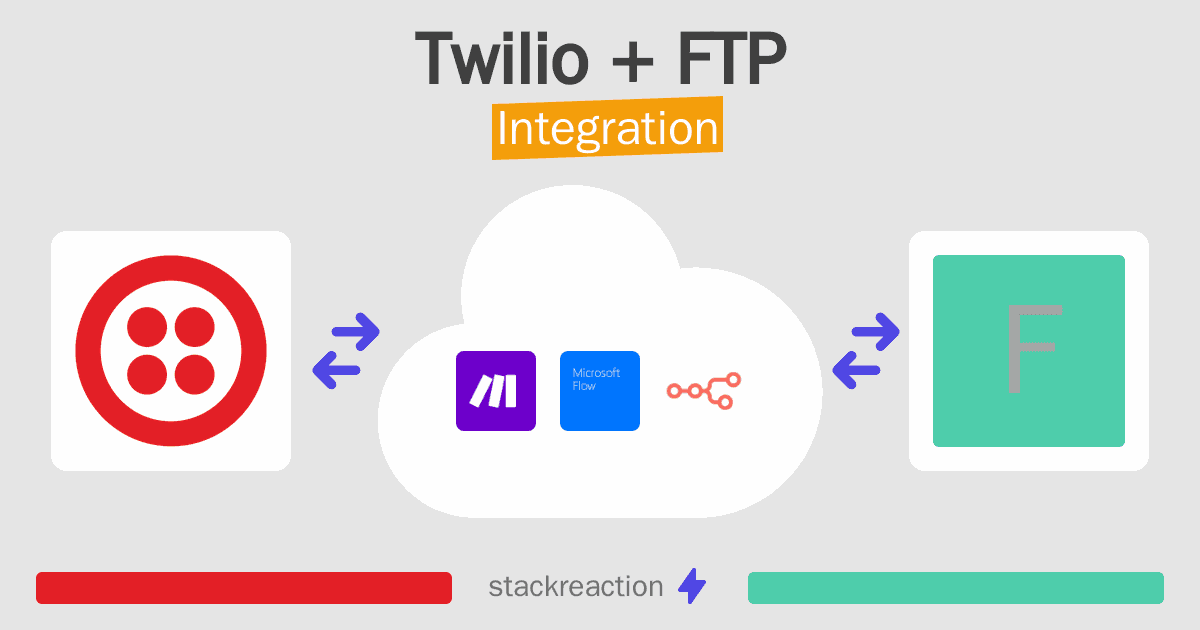 Twilio + FTP
Integration

Microsoft Flow

F

stackreaction